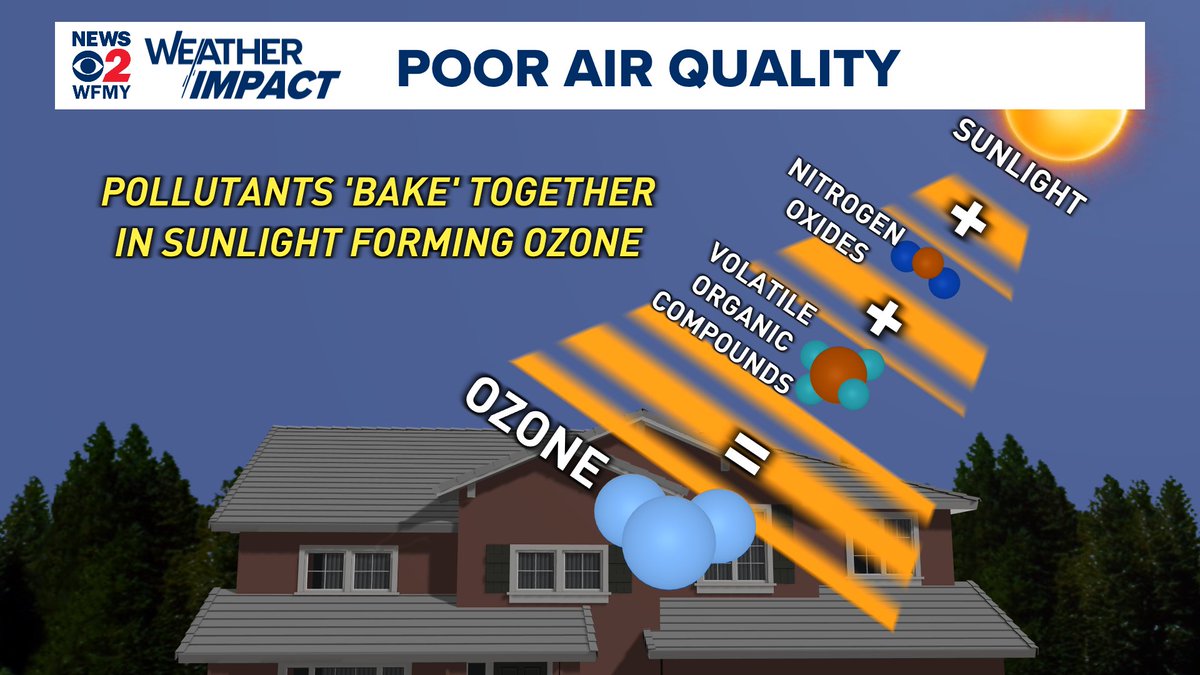 NEWS 2 WFMY WEATHER IMPACT

POOR AIR QUALITY

POLLUTANTS 'BAKE' TOGETHER IN SUNLIGHT FORMING OZONE

SUNLIGHT

+

NITROGEN OXIDES

+

VOLATILE ORGANIC COMPOUNDS

=

OZONE